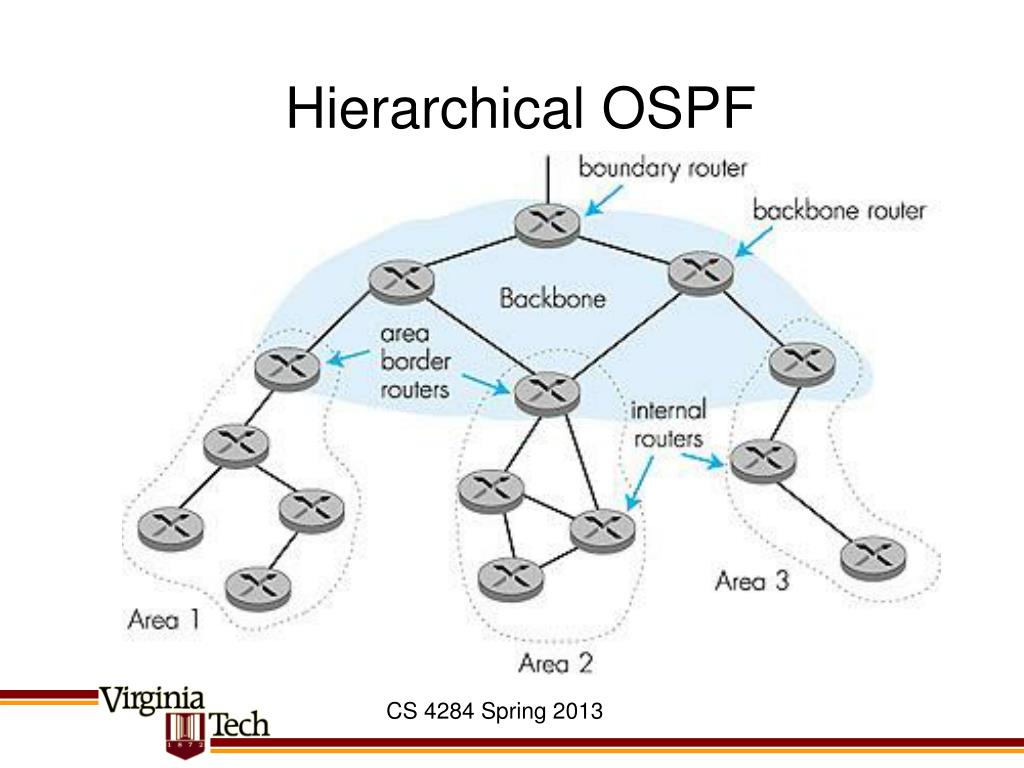 Hierarchical OSPF

boundary router

backbone router

Backbone

area border routers

internal routers

Area 1

Area 2

Area 3

Virginia Tech

1872

CS 4284 Spring 2013